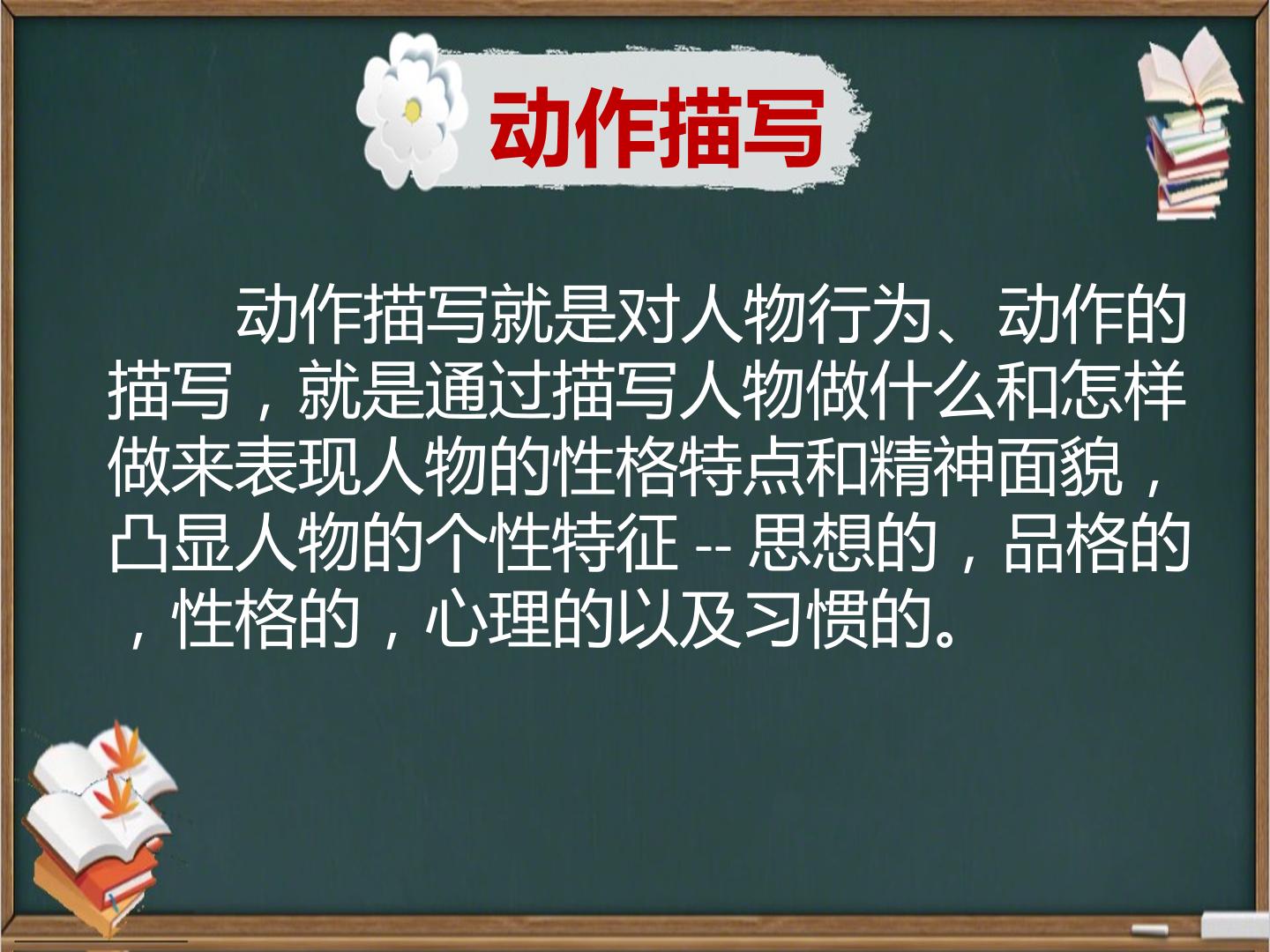 动作描写

动作描写就是对人物行为、动作的描写，就是通过描写人物做什么和怎样做来表现人物的性格特点和精神面貌，凸显人物的个性特征--思想的，品格的，性格的，心理的以及习惯的。